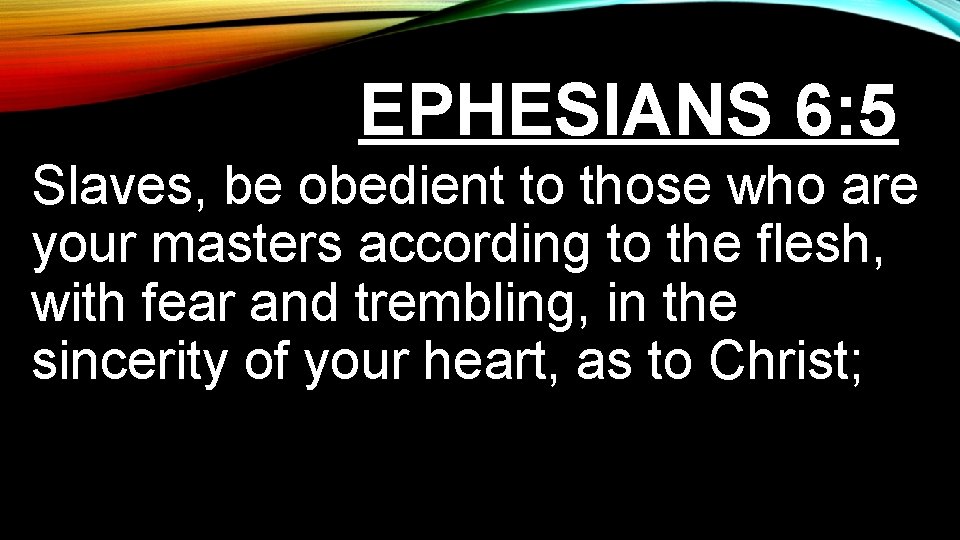 EPHESIANS 6:5

Slaves, be obedient to those who are your masters according to the flesh, with fear and trembling, in the sincerity of your heart, as to Christ;